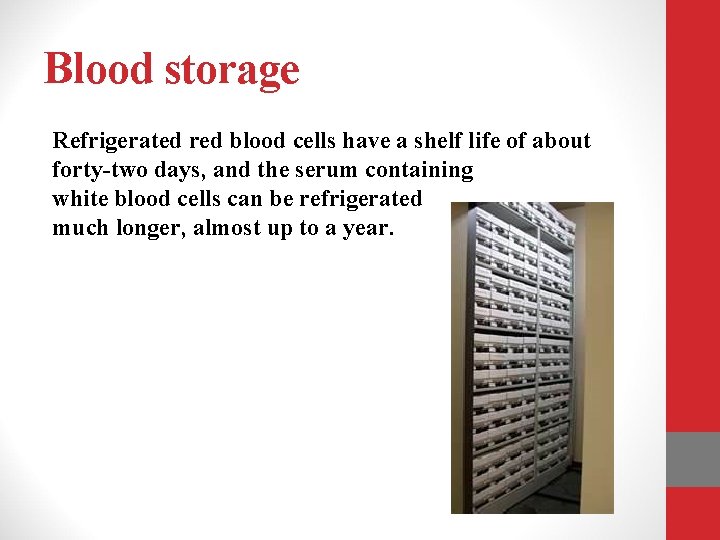 Blood storage

Refrigerated red blood cells have a shelf life of about forty-two days, and the serum containing white blood cells can be refrigerated much longer, almost up to a year.